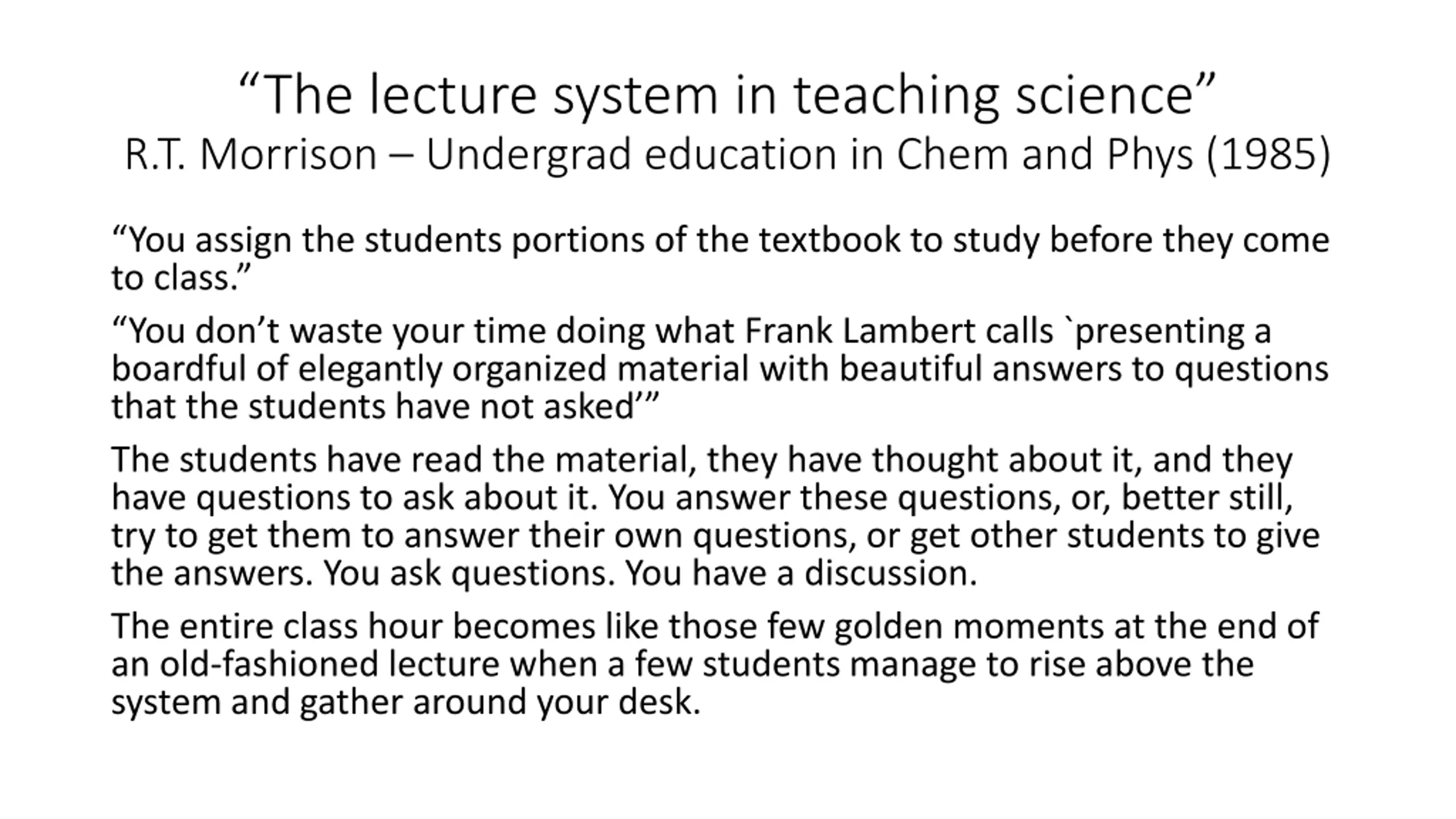 “The lecture system in teaching science”
R.T. Morrison – Undergrad education in Chem and Phys (1985)

“You assign the students portions of the textbook to study before they come to class.”

“You don’t waste your time doing what Frank Lambert calls `presenting a boardful of elegantly organized material with beautiful answers to questions that the students have not asked’”

The students have read the material, they have thought about it, and they have questions to ask about it. You answer these questions, or, better still, try to get them to answer their own questions, or get other students to give the answers. You ask questions. You have a discussion.

The entire class hour becomes like those few golden moments at the end of an old-fashioned lecture when a few students manage to rise above the system and gather around your desk.